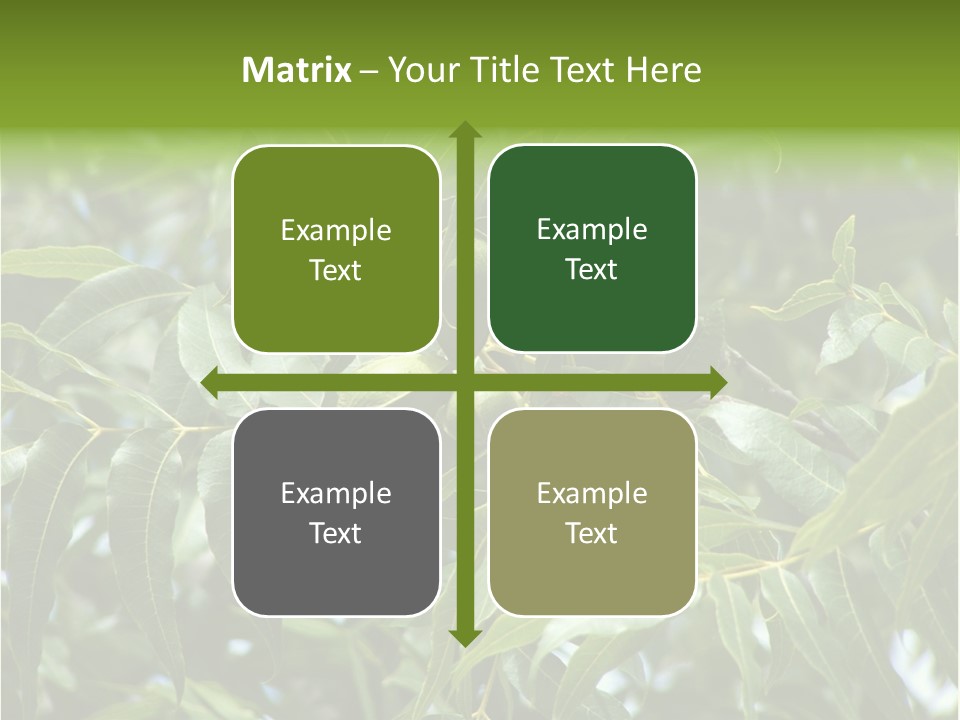 Matrix – Your Title Text Here

Example Text

Example Text

Example Text

Example Text